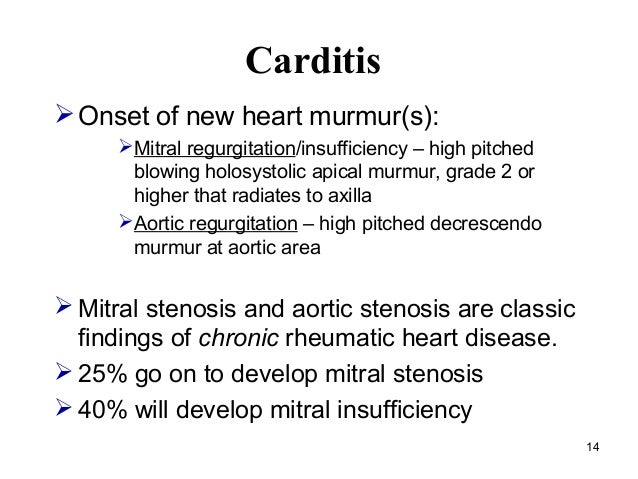 Carditis

➢ Onset of new heart murmur(s):

➢ Mitral regurgitation/insufficiency – high pitched blowing holosystolic apical murmur, grade 2 or higher that radiates to axilla

➢ Aortic regurgitation – high pitched decrescendo murmur at aortic area

➢ Mitral stenosis and aortic stenosis are classic findings of chronic rheumatic heart disease.

➢ 25% go on to develop mitral stenosis

➢ 40% will develop mitral insufficiency

14